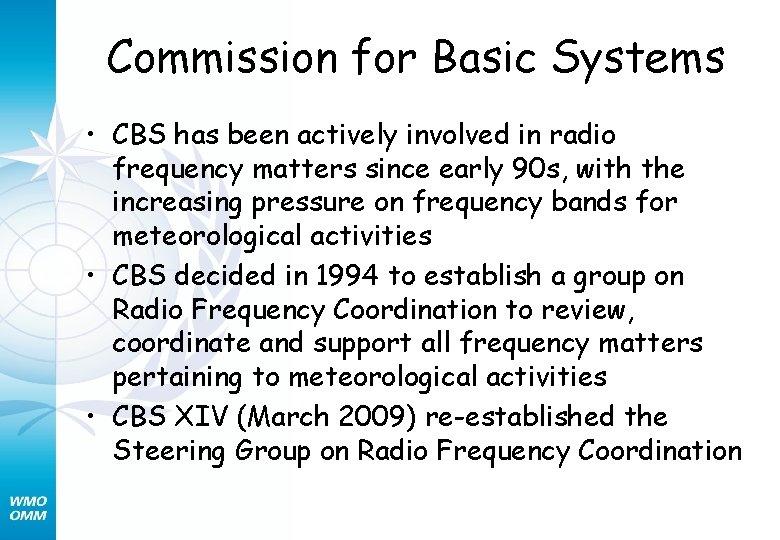 Commission for Basic Systems

• CBS has been actively involved in radio frequency matters since early 90s, with the increasing pressure on frequency bands for meteorological activities
• CBS decided in 1994 to establish a group on Radio Frequency Coordination to review, coordinate and support all frequency matters pertaining to meteorological activities
• CBS XIV (March 2009) re-established the Steering Group on Radio Frequency Coordination

WMO
OMM